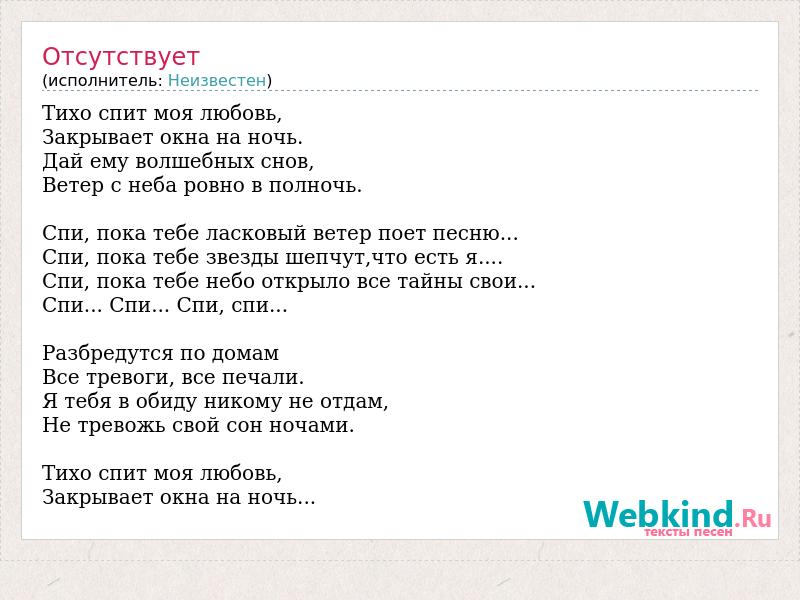 Отсутствует
(исполнитель: Неизвестен)

Тихо спит моя любовь,
Закрывает окна на ночь.
Дай ему волшебных снов,
Ветер с неба ровно в полночь.

Спи, пока тебе ласковый ветер поет песню...
Спи, пока тебе звезды шепчут,что есть я....
Спи, пока тебе небо открыло все тайны свои...
Спи... Спи... Спи, спи...

Разбредутся по домам
Все тревоги, все печали.
Я тебя в обиду никому не отдам,
Не тревожь свой сон ночами.

Тихо спит моя любовь,
Закрывает окна на ночь...

Webkind.Ru
тексты песен